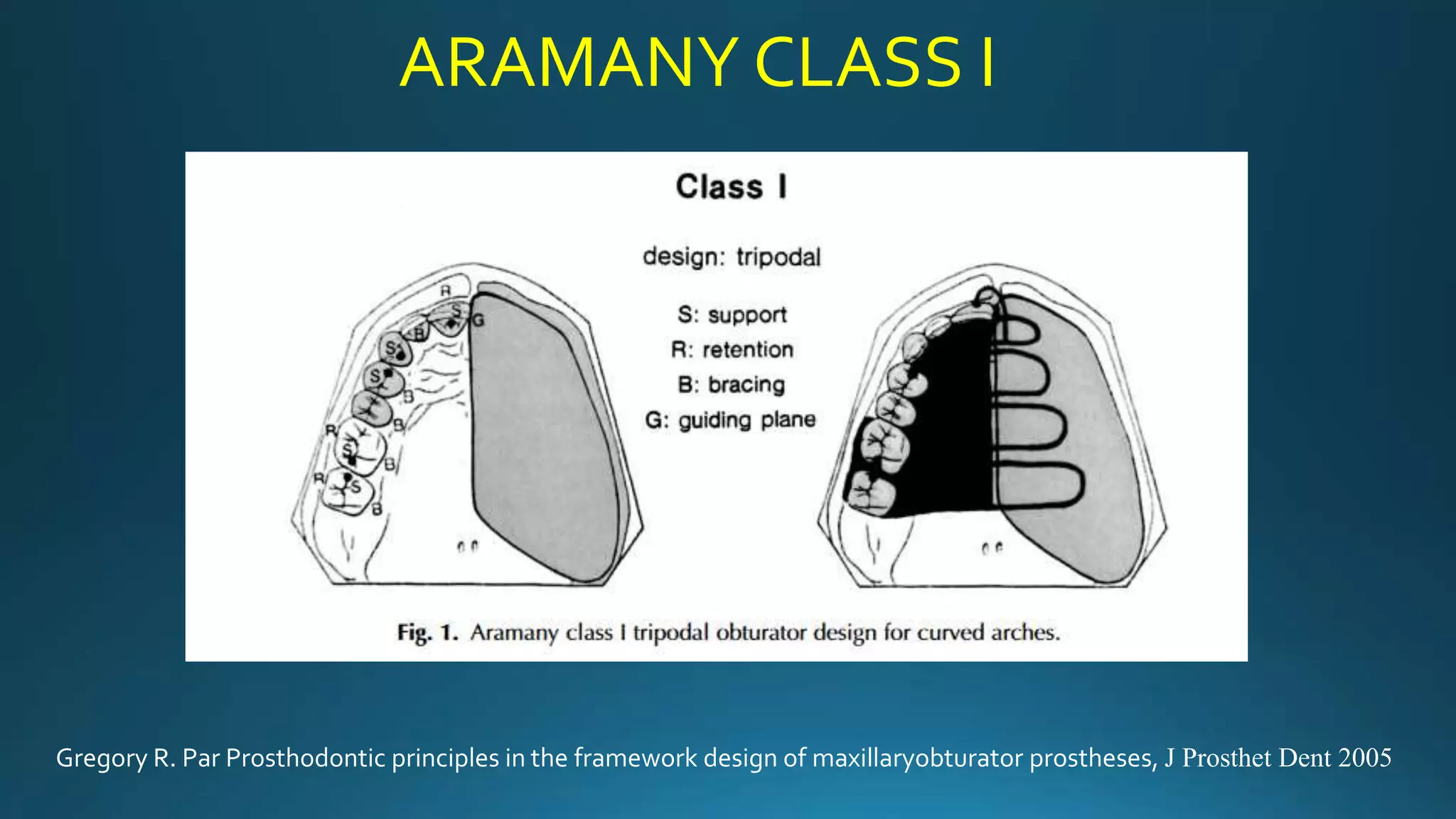 ARAMANY CLASS I

Class I

design: tripodal

S: support
R: retention
B: bracing
G: guiding plane

R
S
G
B
S
S
B
B
R
S
B
R
S
B

Fig. 1. Aramany class I tripodal obturator design for curved arches.

Gregory R. Par Prosthodontic principles in the framework design of maxillaryobturator prostheses, J Prosthet Dent 2005